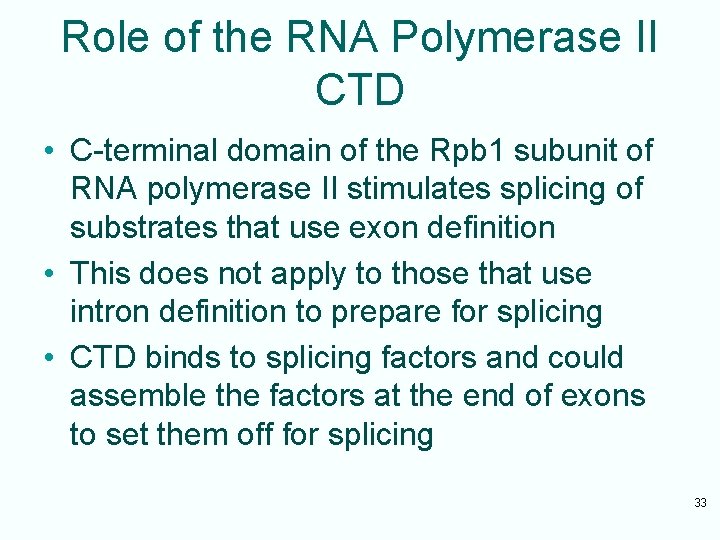 Role of the RNA Polymerase II CTD

• C-terminal domain of the Rpb1 subunit of RNA polymerase II stimulates splicing of substrates that use exon definition
• This does not apply to those that use intron definition to prepare for splicing
• CTD binds to splicing factors and could assemble the factors at the end of exons to set them off for splicing

33